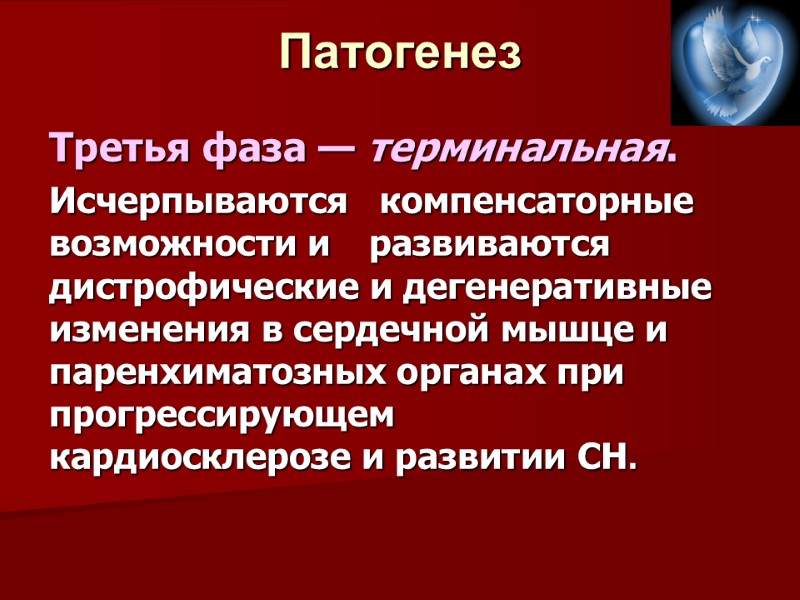 Патогенез

Третья фаза — терминальная.

Исчерпываются компенсаторные возможности и развиваются дистрофические и дегенеративные изменения в сердечной мышце и паренхиматозных органах при прогрессирующем кардиосклерозе и развитии СН.